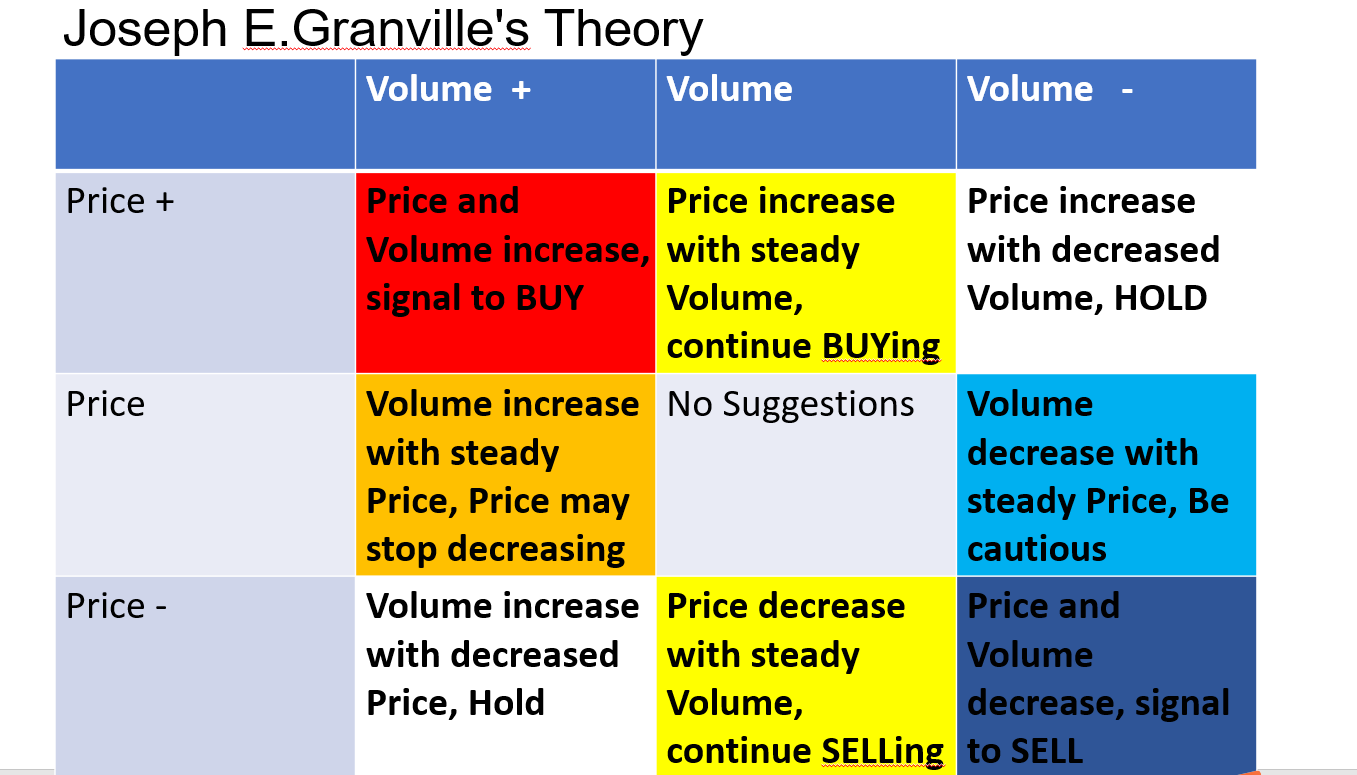 Joseph E.Granville's Theory

|  | Volume + | Volume | Volume - |
|---|---|---|---|
| Price + | Price and Volume increase, signal to BUY | Price increase with steady Volume, continue BUYing | Price increase with decreased Volume, HOLD |
| Price | Volume increase with steady Price, Price may stop decreasing | No Suggestions | Volume decrease with steady Price, Be cautious |
| Price - | Volume increase with decreased Price, Hold | Price decrease with steady Volume, continue SELLing | Price and Volume decrease, signal to SELL |